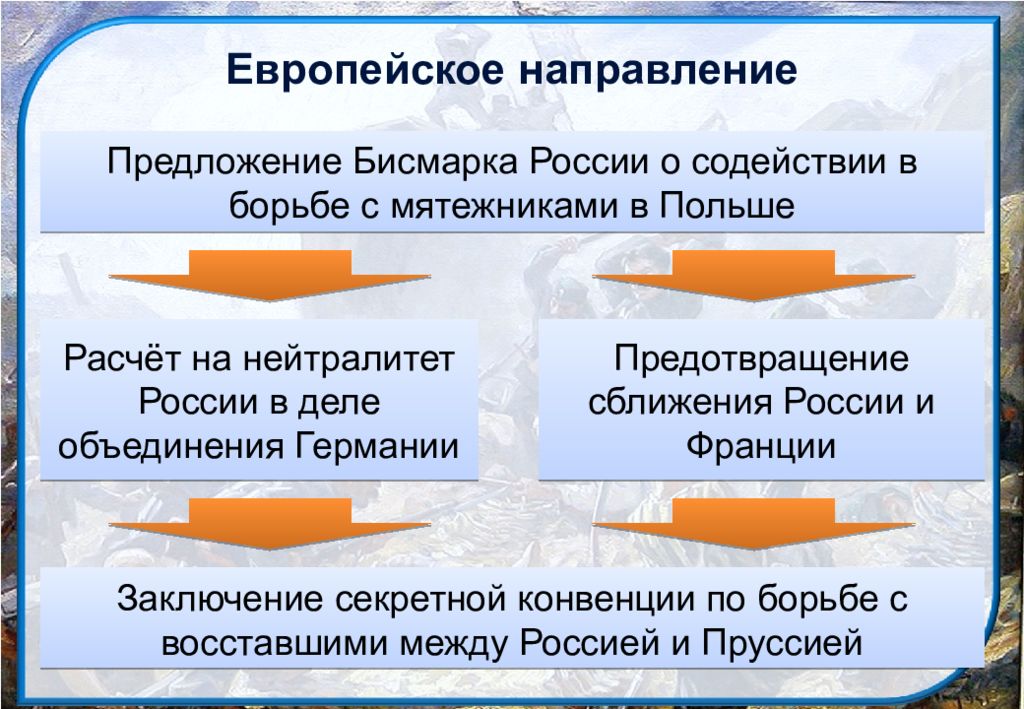 Европейское направление

Предложение Бисмарка России о содействии в борьбе с мятежниками в Польше

Расчёт на нейтралитет России в деле объединения Германии

Предотвращение сближения России и Франции

Заключение секретной конвенции по борьбе с восставшими между Россией и Пруссией